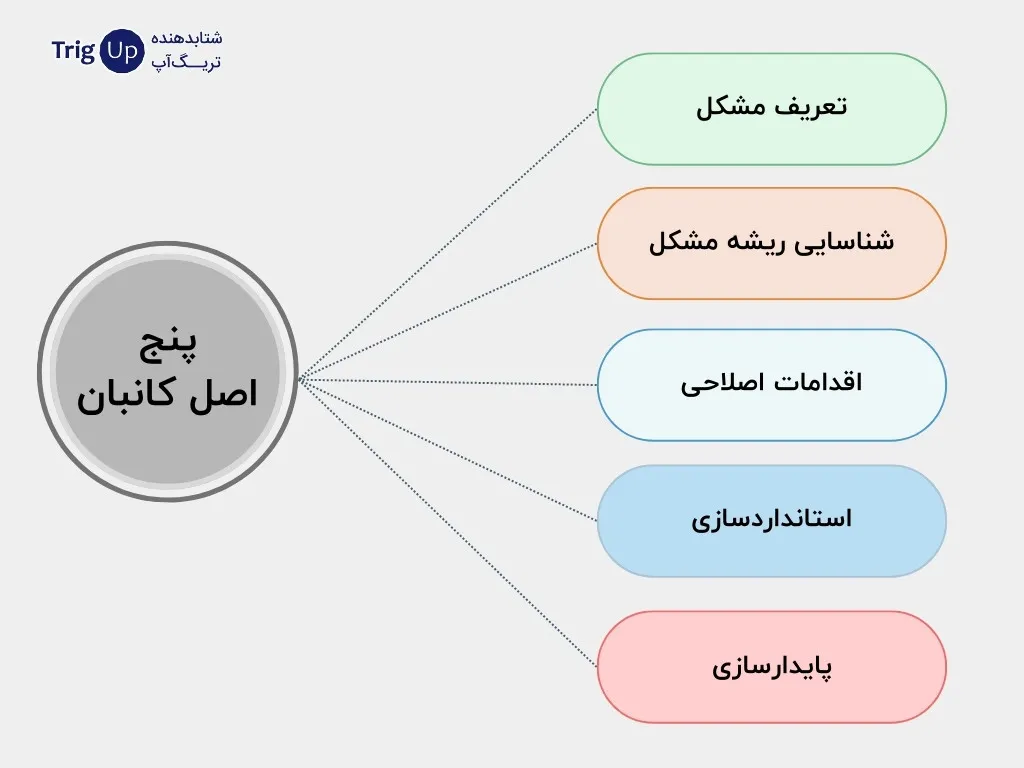 Trig Up
شتابدهنده
تریگ‌آپ

پنج
اصل کانبان

تعریف مشکل

شناسایی ریشه مشکل

اقدامات اصلاحی

استانداردسازی

پایدارسازی